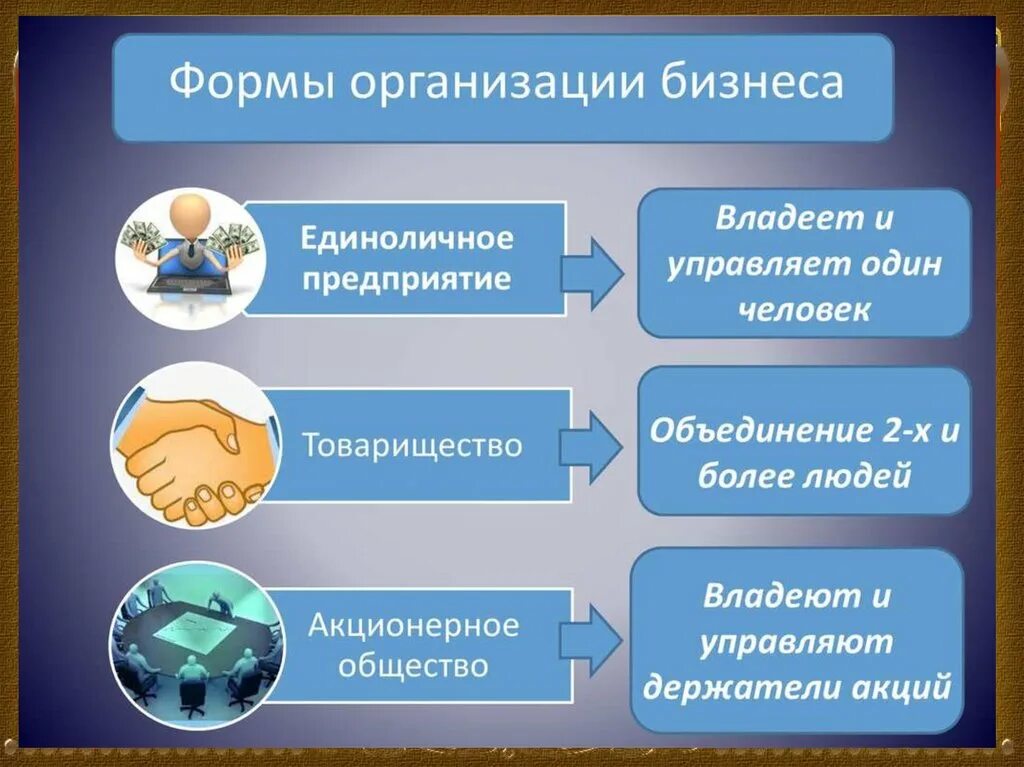 Формы организации бизнеса

Единоличное предприятие

Владеет и управляет один человек

Товарищество

Объединение 2-х и более людей

Акционерное общество

Владеют и управляют держатели акций